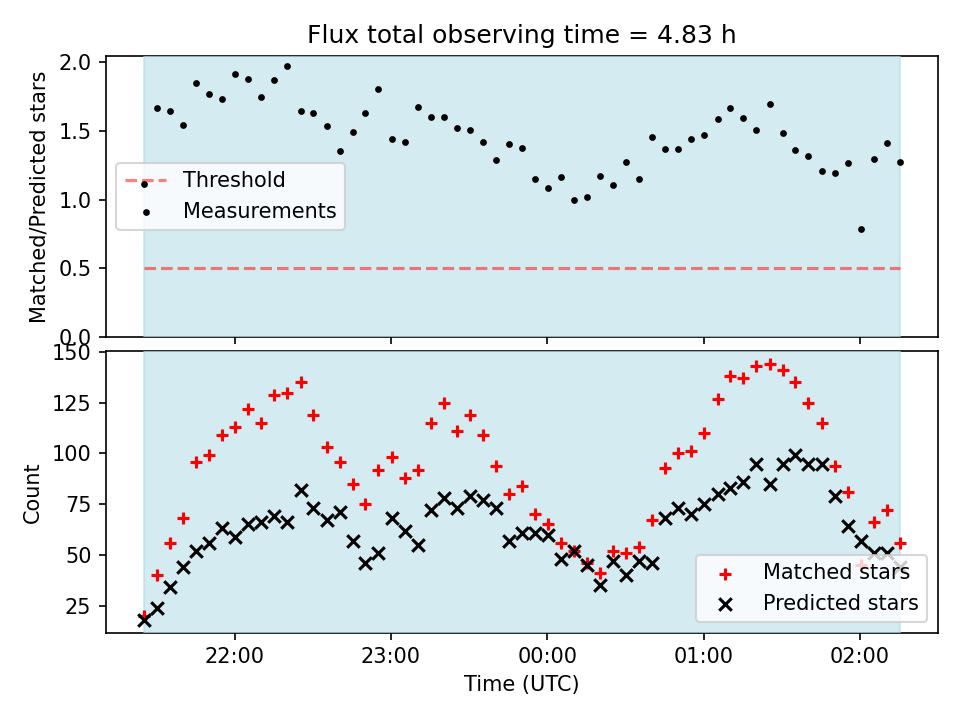 Flux total observing time = 4.83 h

Matched/Predicted stars

2.0
1.5
1.0
0.5
0.0

Threshold
Measurements

Count

150
125
100
75
50
25

Matched stars
Predicted stars

22:00
23:00
00:00
01:00
02:00

Time (UTC)